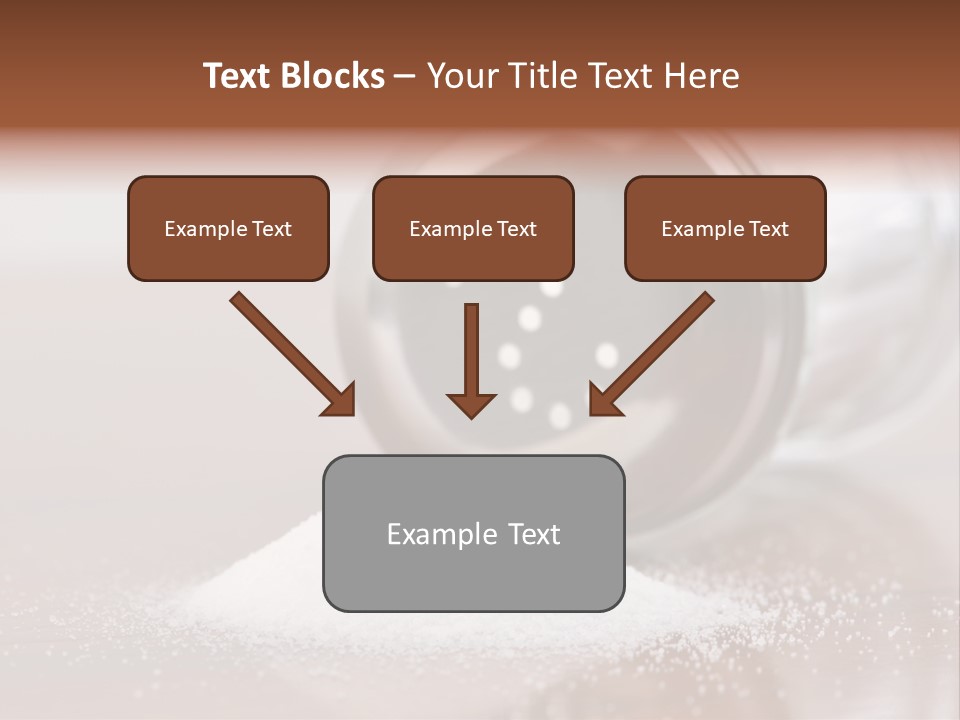 Text Blocks – Your Title Text Here

Example Text

Example Text

Example Text

Example Text